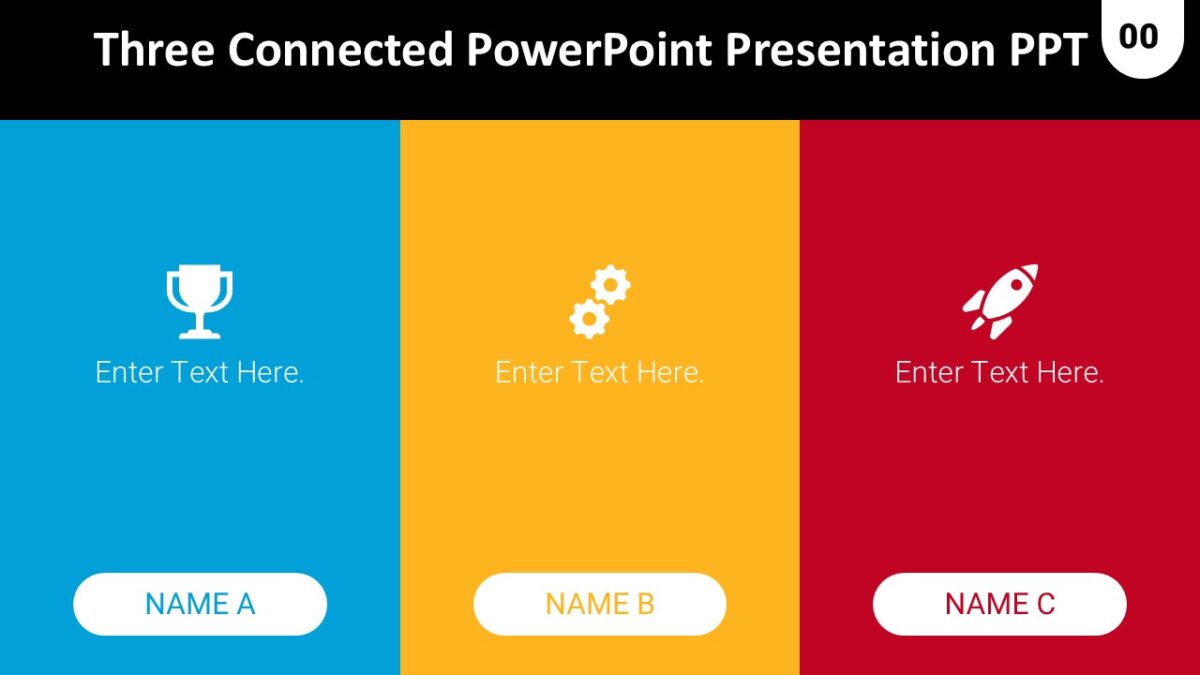 Three Connected PowerPoint Presentation PPT

00

Enter Text Here.

NAME A

Enter Text Here.

NAME B

Enter Text Here.

NAME C